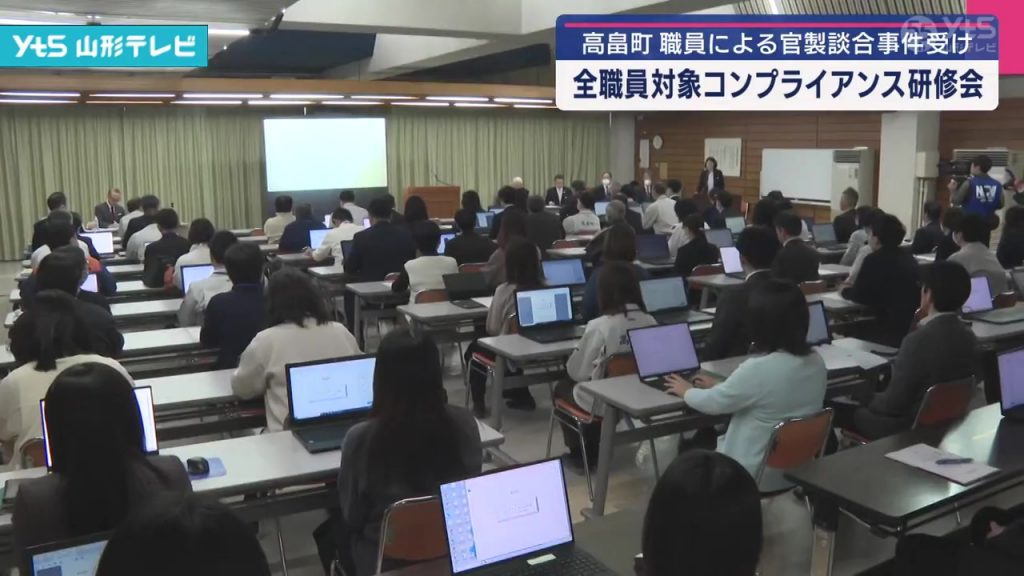 YtS 山形テレビ

高畠町 職員による官製談合事件受け
全職員対象コンプライアンス研修会

YtS 山形テレビ